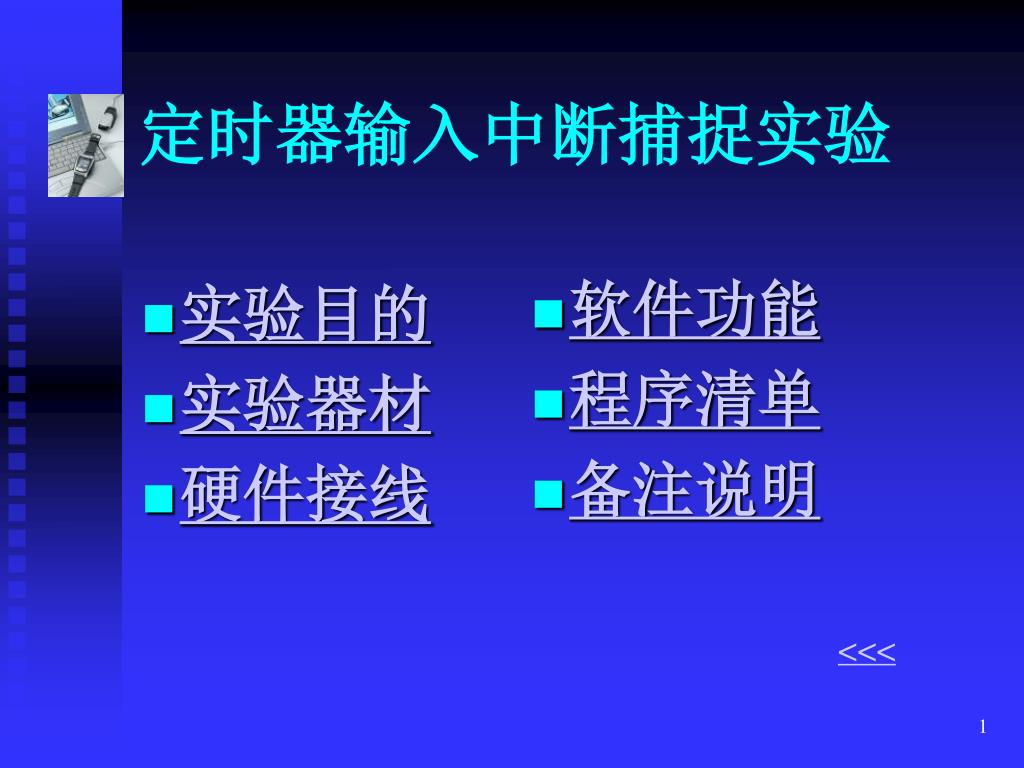 定时器输入中断捕捉实验

实验目的
实验器材
硬件接线

软件功能
程序清单
备注说明

<<<

1